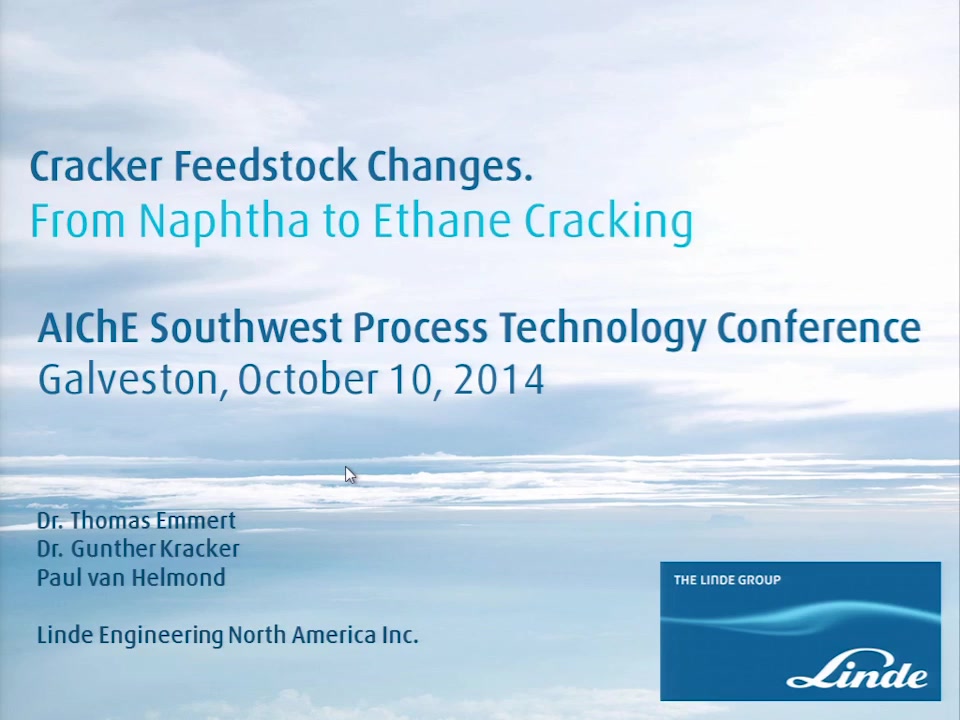 Cracker Feedstock Changes.
From Naphtha to Ethane Cracking

AIChE Southwest Process Technology Conference
Galveston, October 10, 2014

Dr. Thomas Emmert
Dr. Gunther Kracker
Paul van Helmond

Linde Engineering North America Inc.

THE LINDE GROUP
Linde